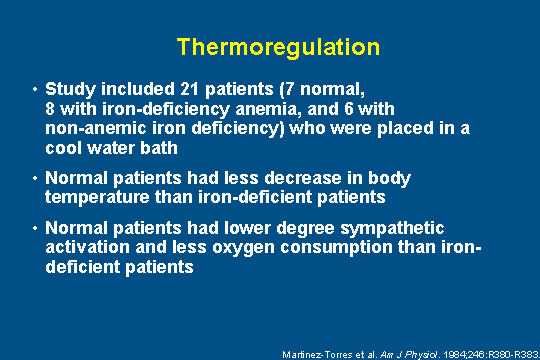 Thermoregulation

• Study included 21 patients (7 normal, 8 with iron-deficiency anemia, and 6 with non-anemic iron deficiency) who were placed in a cool water bath

• Normal patients had less decrease in body temperature than iron-deficient patients

• Normal patients had lower degree sympathetic activation and less oxygen consumption than iron-deficient patients

Martinez-Torres et al. Am J Physiol. 1984;246:R380-R383